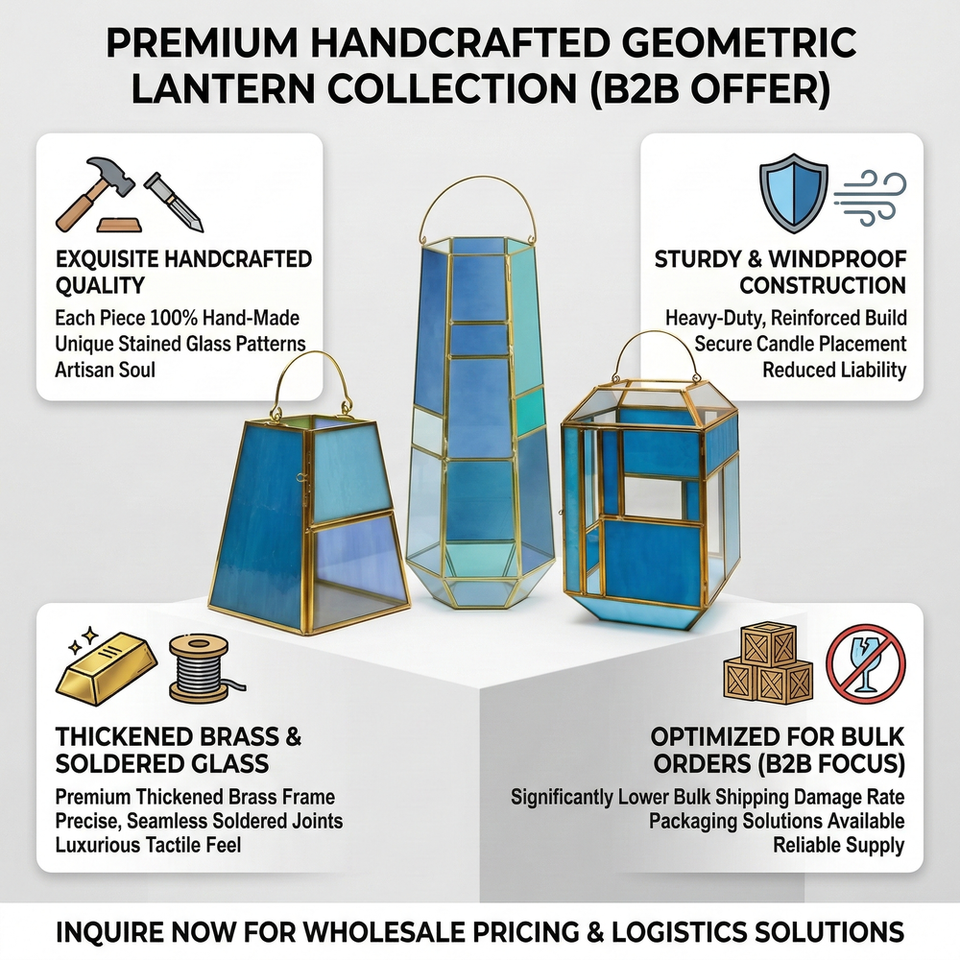 PREMIUM HANDCRAFTED GEOMETRIC LANTERN COLLECTION (B2B OFFER)

EXQUISITE HANDCRAFTED QUALITY
Each Piece 100% Hand-Made
Unique Stained Glass Patterns
Artisan Soul

STURDY & WINDPROOF CONSTRUCTION
Heavy-Duty, Reinforced Build
Secure Candle Placement
Reduced Liability

THICKENED BRASS & SOLDERED GLASS
Premium Thickened Brass Frame
Precise, Seamless Soldered Joints
Luxurious Tactile Feel

OPTIMIZED FOR BULK ORDERS (B2B FOCUS)
Significantly Lower Bulk Shipping Damage Rate
Packaging Solutions Available
Reliable Supply

INQUIRE NOW FOR WHOLESALE PRICING & LOGISTICS SOLUTIONS